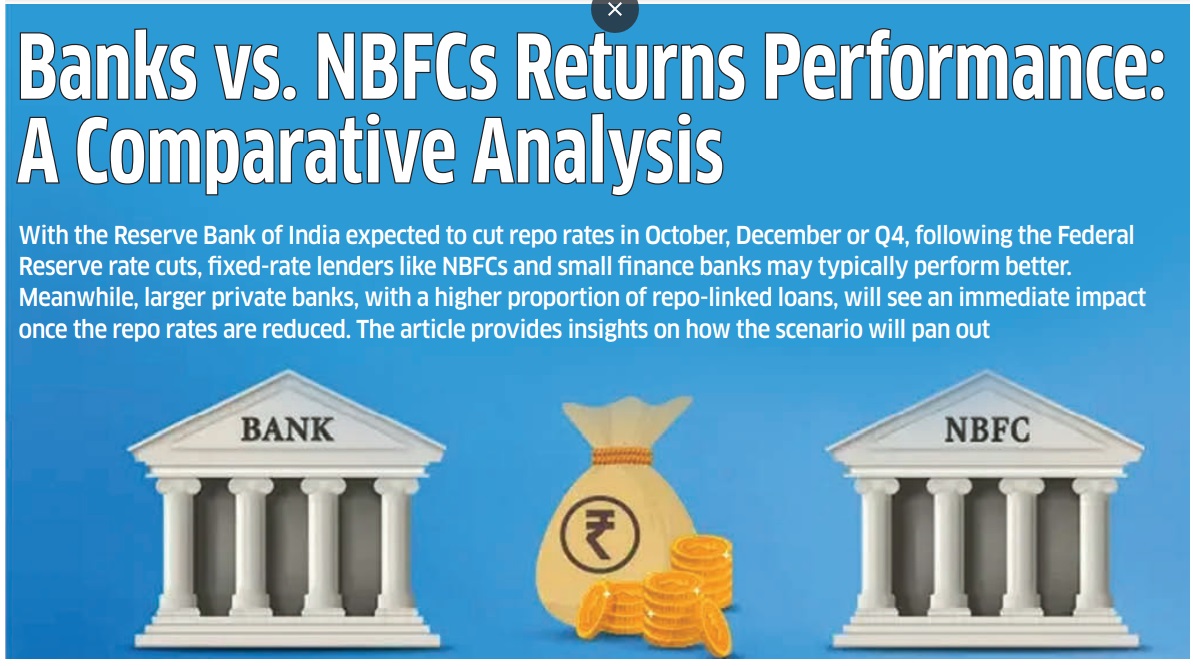 ×

Banks vs. NBFCs Returns Performance: A Comparative Analysis

With the Reserve Bank of India expected to cut repo rates in October, December or Q4, following the Federal Reserve rate cuts, fixed-rate lenders like NBFCs and small finance banks may typically perform better. Meanwhile, larger private banks, with a higher proportion of repo-linked loans, will see an immediate impact once the repo rates are reduced. The article provides insights on how the scenario will pan out

BANK

₹

NBFC